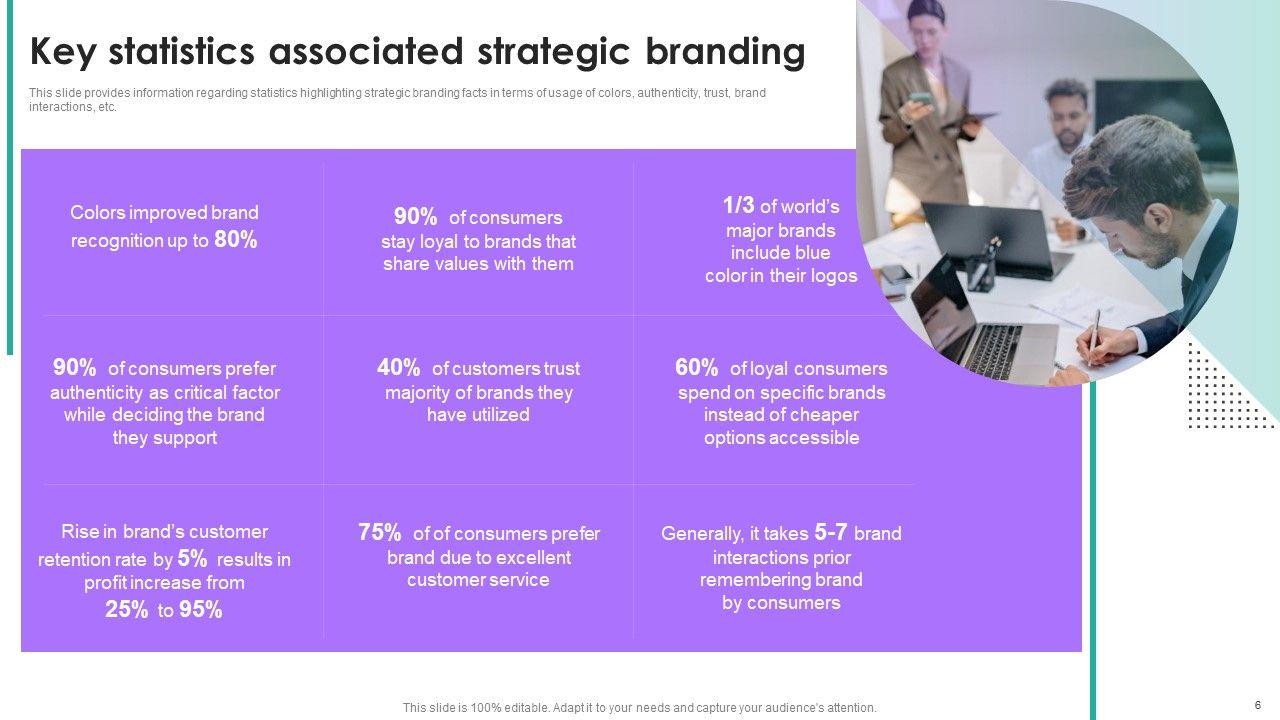 Key statistics associated strategic branding

This slide provides information regarding statistics highlighting strategic branding facts in terms of usage of colors, authenticity, trust, brand interactions, etc.

Colors improved brand recognition up to 80%

90% of consumers stay loyal to brands that share values with them

1/3 of world's major brands include blue color in their logos

90% of consumers prefer authenticity as critical factor while deciding the brand they support

40% of customers trust majority of brands they have utilized

60% of loyal consumers spend on specific brands instead of cheaper options accessible

Rise in brand's customer retention rate by 5% results in profit increase from 25% to 95%

75% of of consumers prefer brand due to excellent customer service

Generally, it takes 5-7 brand interactions prior remembering brand by consumers

This slide is 100% editable. Adapt it to your needs and capture your audience's attention.

6